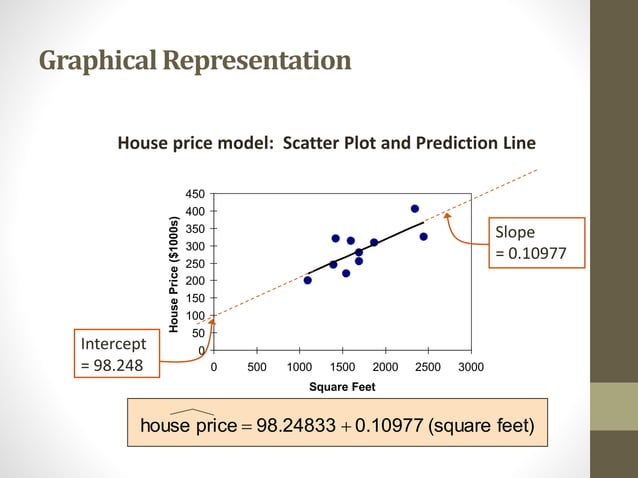 Graphical Representation

House price model: Scatter Plot and Prediction Line

450
400
350
300
250
200
150
100
50
0

House Price ($1000s)

0 500 1000 1500 2000 2500 3000

Square Feet

Slope = 0.10977

Intercept = 98.248

$\widehat{\text{house price}} = 98.24833 + 0.10977 \text{ (square feet)}$